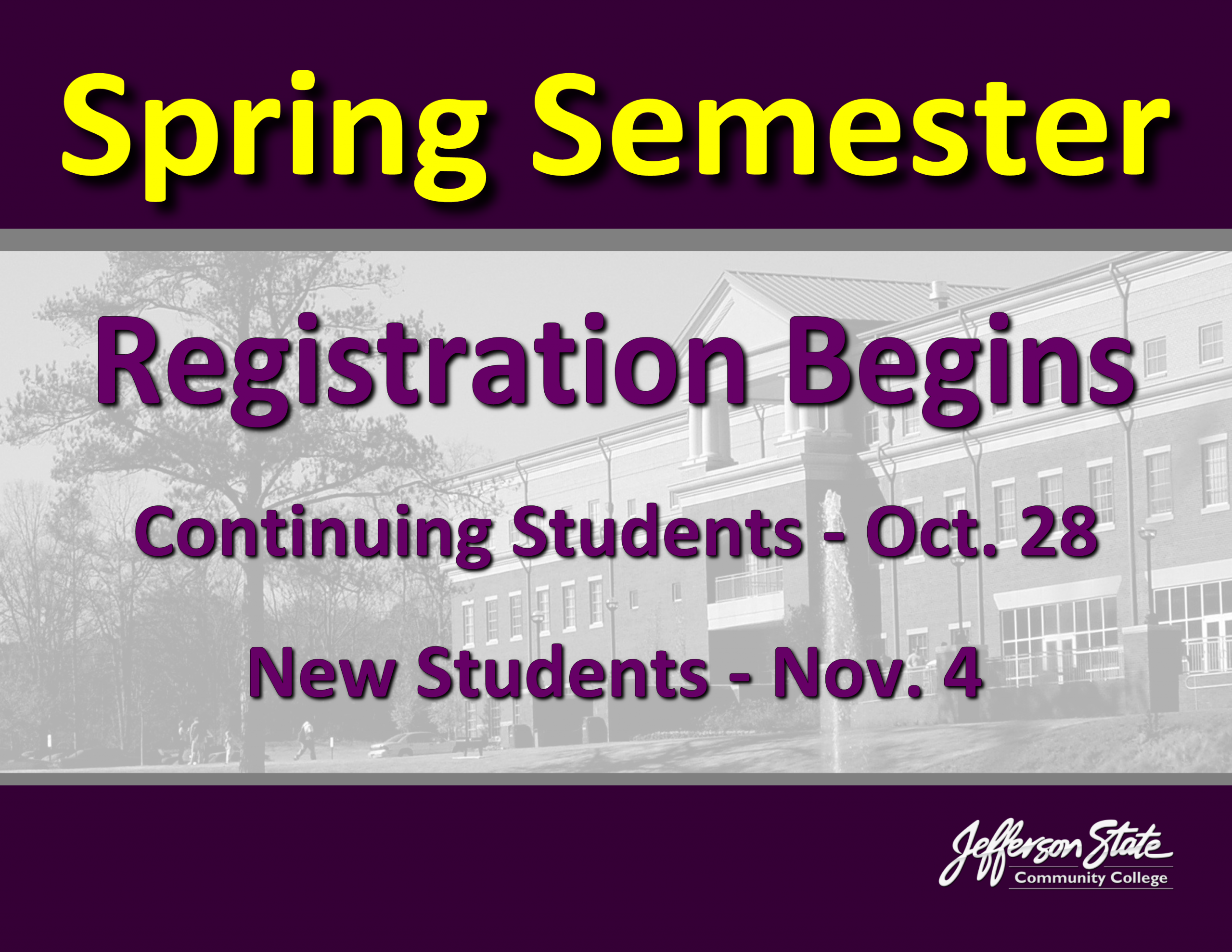 Spring Semester

Registration Begins

Continuing Students - Oct. 28

New Students - Nov. 4

Jefferson State
Community College